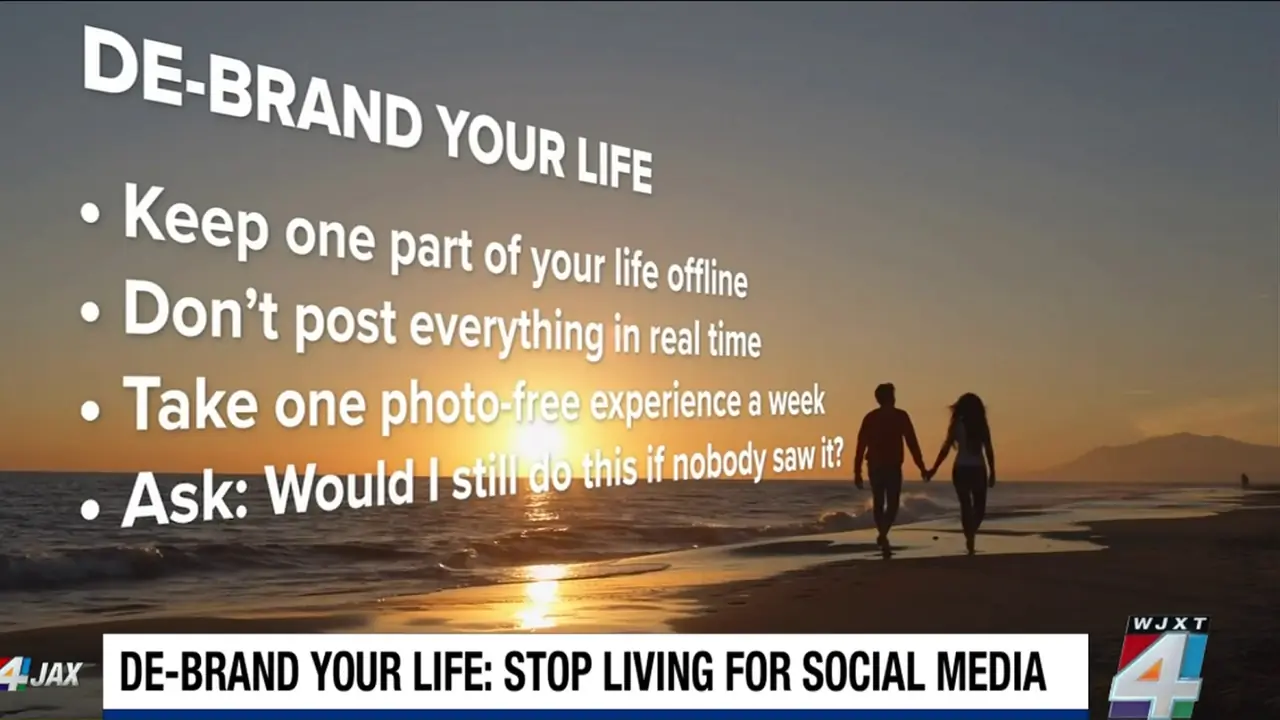 DE-BRAND YOUR LIFE

• Keep one part of your life offline
• Don't post everything in real time
• Take one photo-free experience a week
• Ask: Would I still do this if nobody saw it?

4JAX

DE-BRAND YOUR LIFE: STOP LIVING FOR SOCIAL MEDIA

WJXT 4